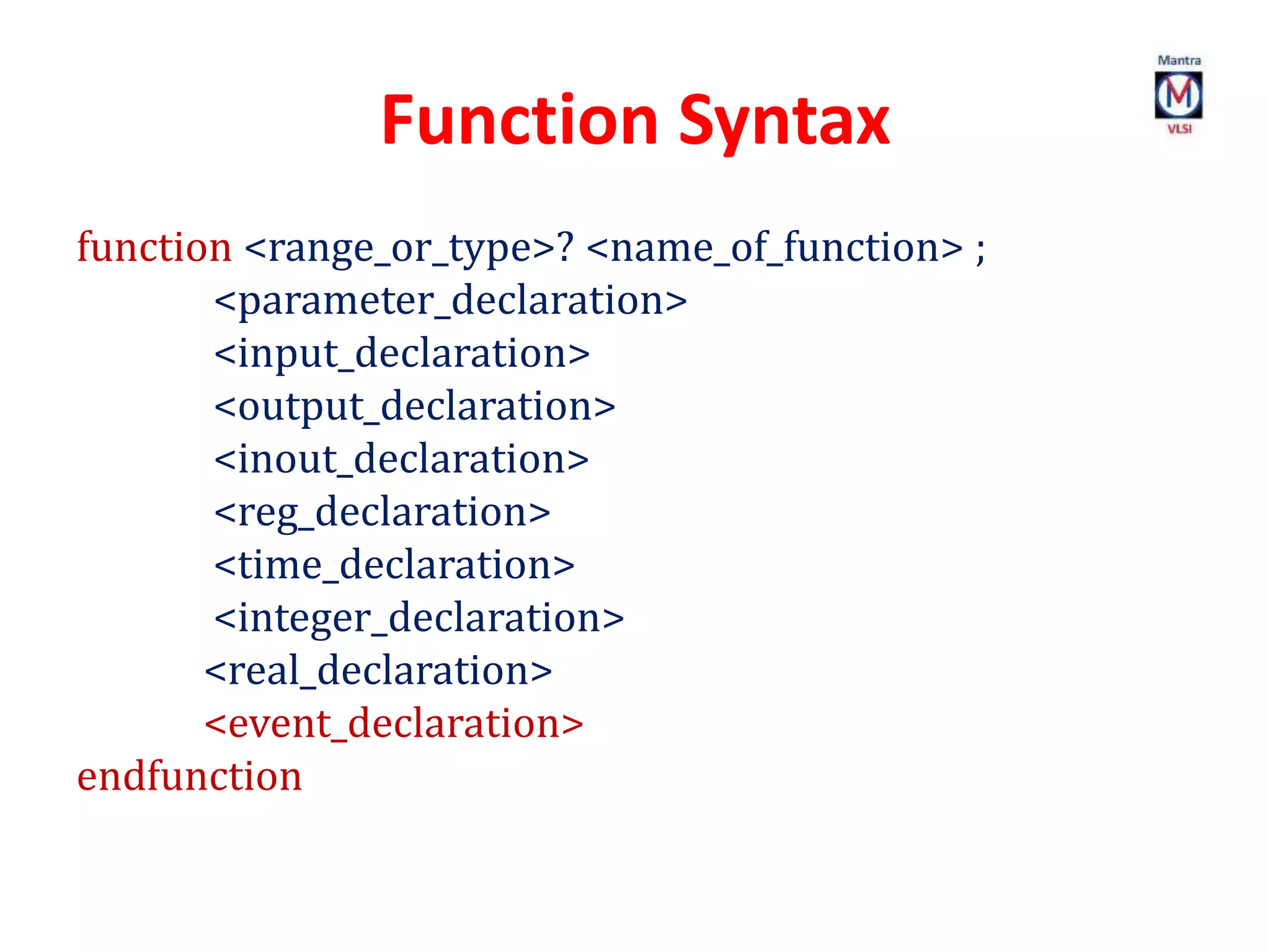 Mantra
M
VLSI

Function Syntax

function <range_or_type>? <name_of_function> ;
<parameter_declaration>
<input_declaration>
<output_declaration>
<inout_declaration>
<reg_declaration>
<time_declaration>
<integer_declaration>
<real_declaration>
<event_declaration>
endfunction